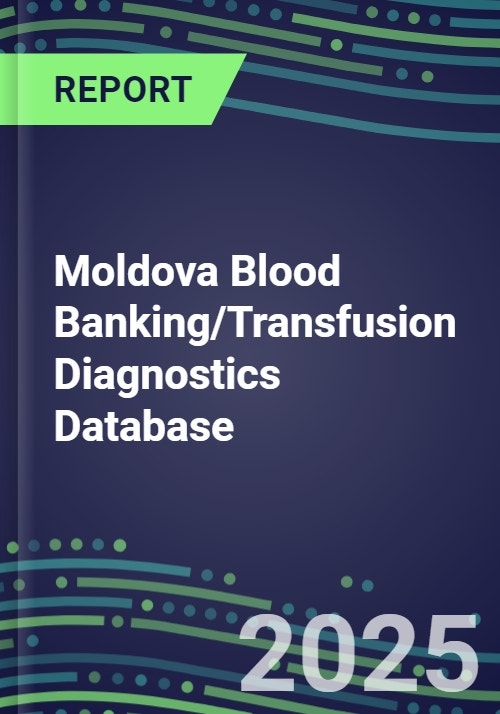 REPORT

Moldova Blood Banking/Transfusion Diagnostics Database

2025